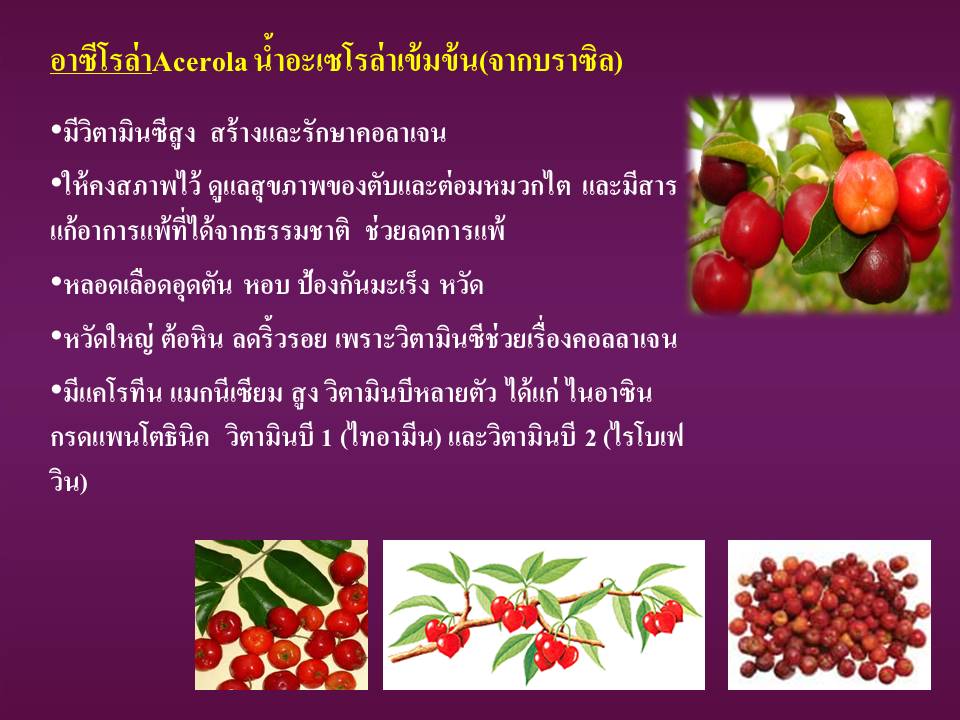 อาซีโรล่าAcerola น้ำอะเซโรล่าเข้มข้น(จากบราซิล)

•มีวิตามินซีสูง สร้างและรักษาคอลาเจน

•ให้คงสภาพไว้ ดูแลสุขภาพของตับและต่อมหมวกไต และมีสารแก้อาการแพ้ที่ได้จากธรรมชาติ ช่วยลดการแพ้

•หลอดเลือดอุดตัน หอบ ป้องกันมะเร็ง หวัด

•หวัดใหญ่ ต้อหิน ลดริ้วรอย เพราะวิตามินซีช่วยเรื่องคอลลาเจน

•มีแคโรทีน แมกนีเซียม สูง วิตามินบีหลายตัว ได้แก่ ไนอาซิน กรดแพนโตธินิค วิตามินบี 1 (ไทอามีน) และวิตามินบี 2 (ไรโบเฟวิน)